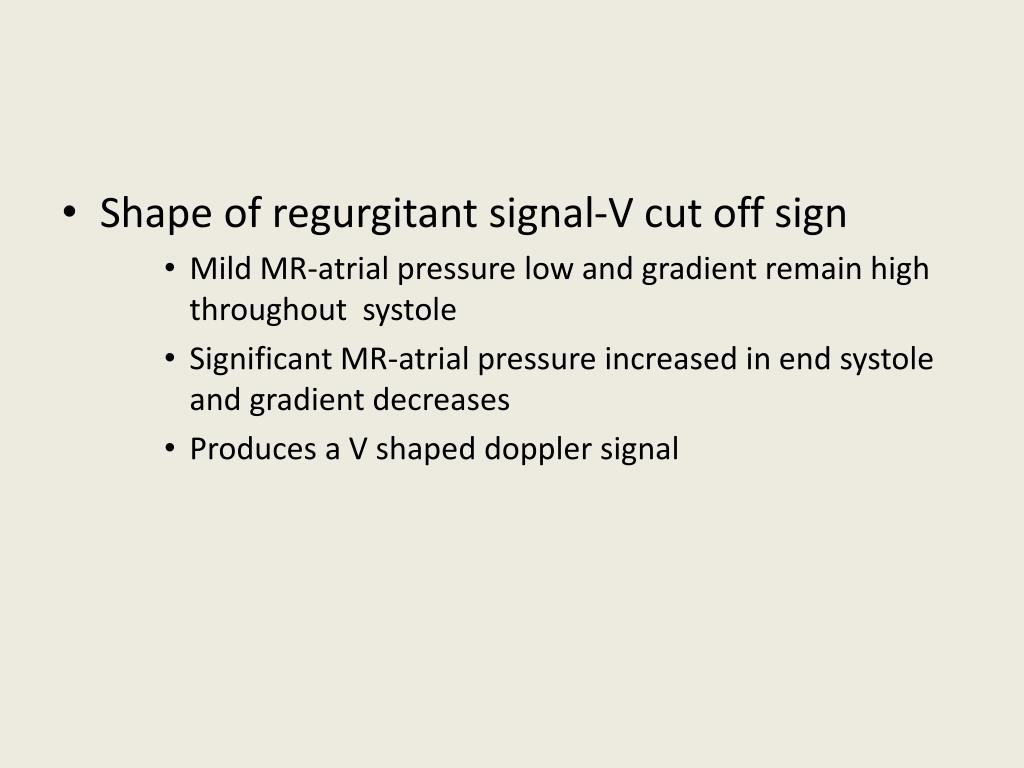 • Shape of regurgitant signal-V cut off sign

• Mild MR-atrial pressure low and gradient remain high throughout systole

• Significant MR-atrial pressure increased in end systole and gradient decreases

• Produces a V shaped doppler signal